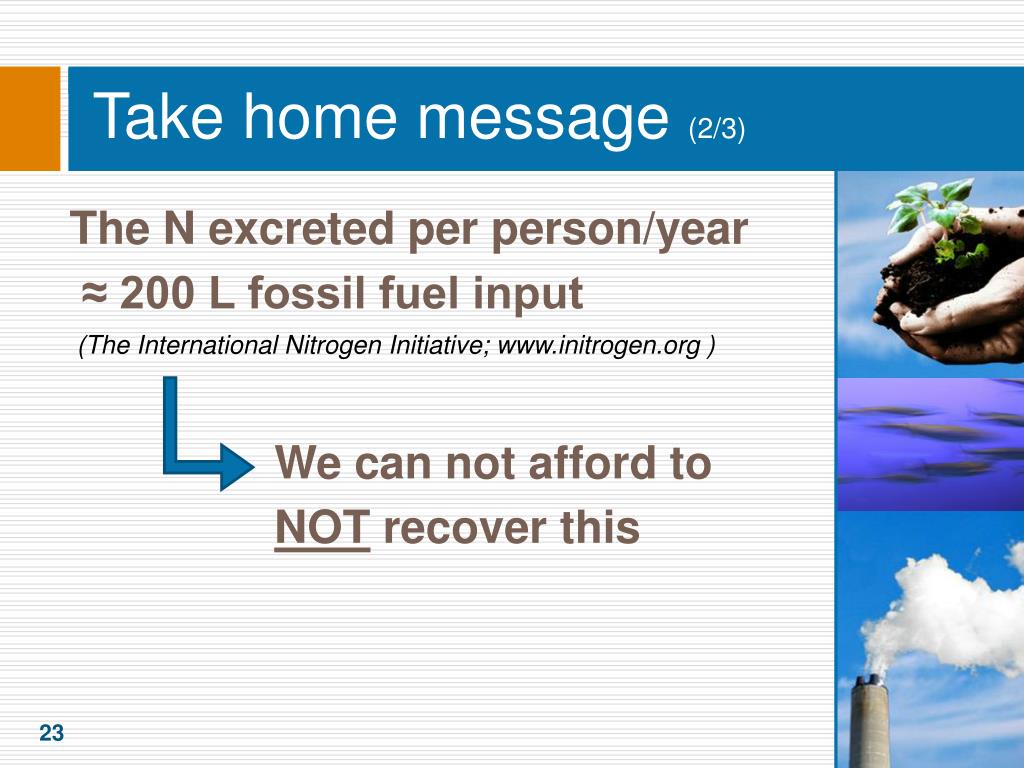 Take home message (2/3)

The N excreted per person/year
≈ 200 L fossil fuel input

(The International Nitrogen Initiative; www.initrogen.org )

We can not afford to NOT recover this

23